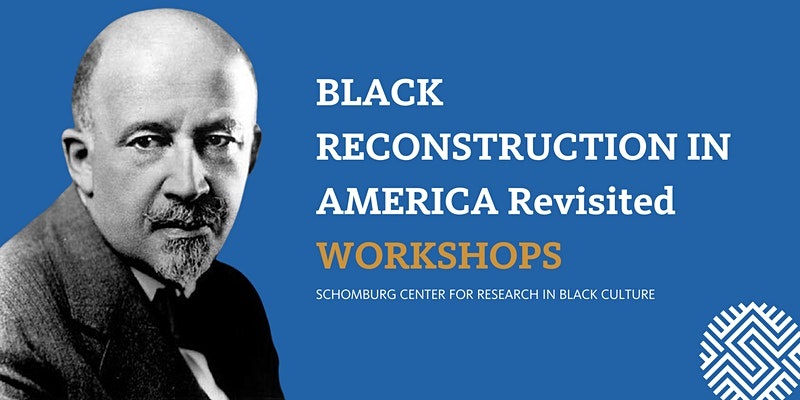 BLACK RECONSTRUCTION IN AMERICA Revisited

WORKSHOPS

SCHOMBURG CENTER FOR RESEARCH IN BLACK CULTURE